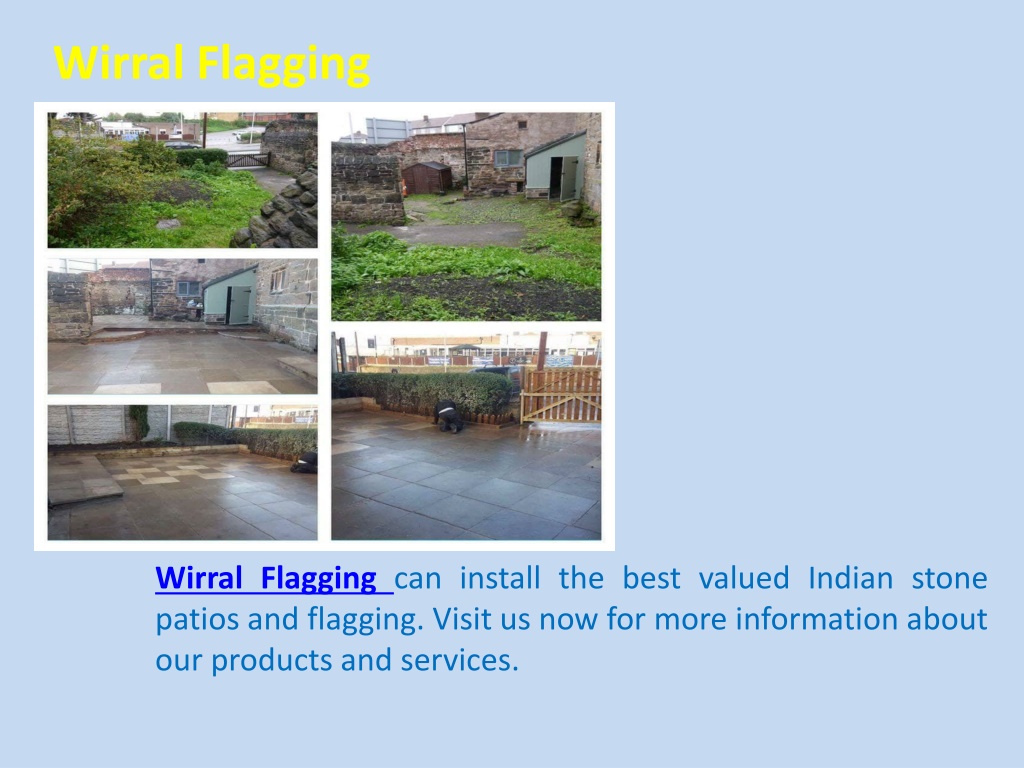 Wirral Flagging

Wirral Flagging can install the best valued Indian stone patios and flagging. Visit us now for more information about our products and services.